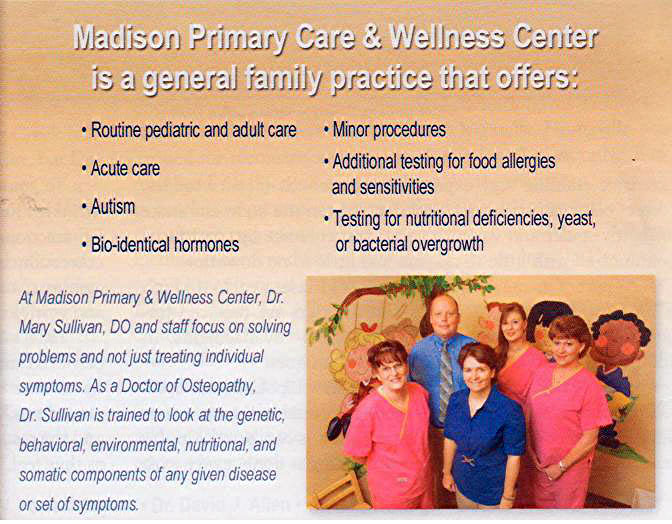 Madison Primary Care & Wellness Center is a general family practice that offers:

• Routine pediatric and adult care

• Acute care

• Autism

• Bio-identical hormones

• Minor procedures

• Additional testing for food allergies and sensitivities

• Testing for nutritional deficiencies, yeast, or bacterial overgrowth

At Madison Primary & Wellness Center, Dr. Mary Sullivan, DO and staff focus on solving problems and not just treating individual symptoms. As a Doctor of Osteopathy, Dr. Sullivan is trained to look at the genetic, behavioral, environmental, nutritional, and somatic components of any given disease or set of symptoms.